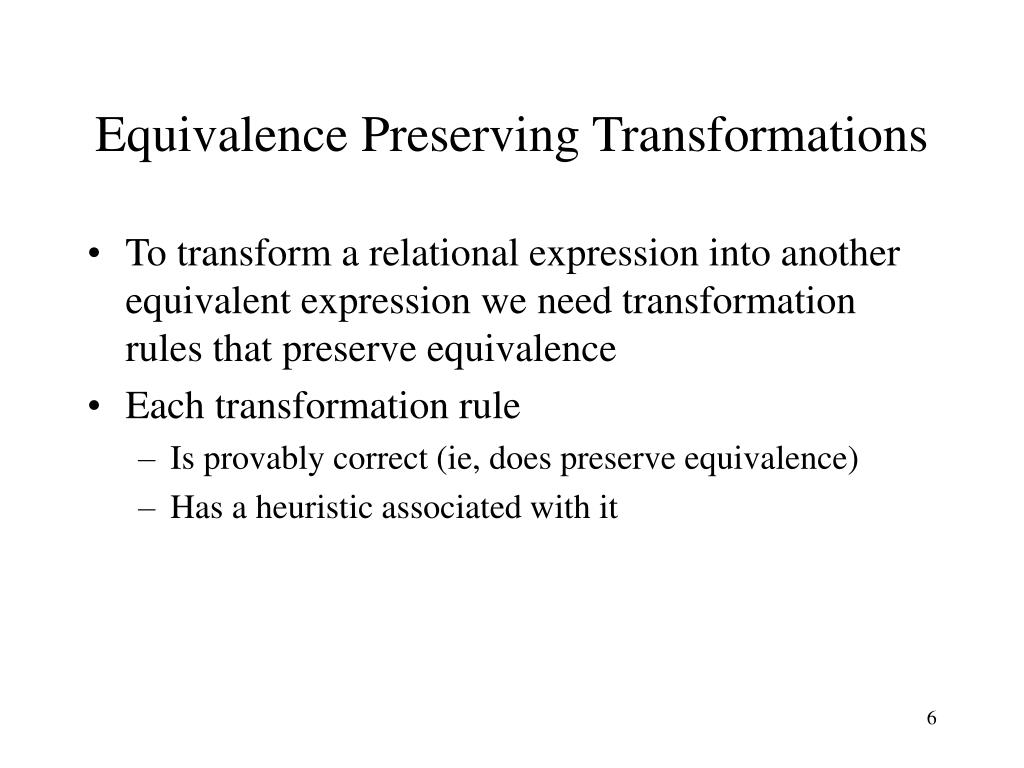 Equivalence Preserving Transformations

• To transform a relational expression into another equivalent expression we need transformation rules that preserve equivalence
• Each transformation rule
– Is provably correct (ie, does preserve equivalence)
– Has a heuristic associated with it

6